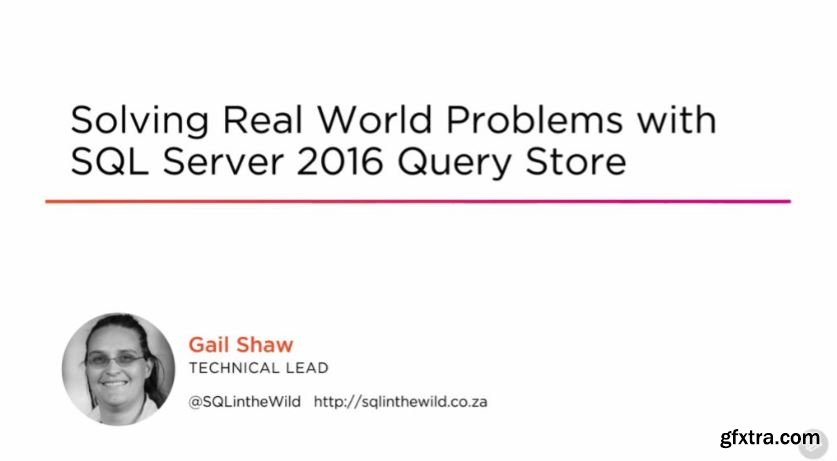 Solving Real World Problems with SQL Server 2016 Query Store

Gail Shaw
TECHNICAL LEAD

@SQLintheWild http://sqlinthewild.co.za

gfxtra.com